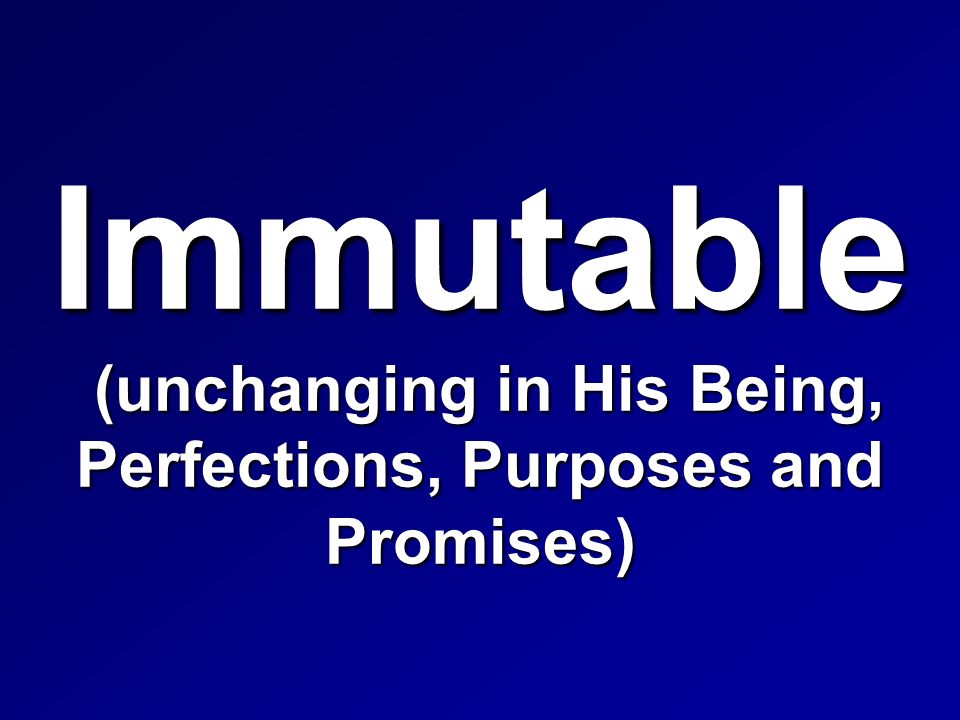 Immutable

(unchanging in His Being, Perfections, Purposes and Promises)